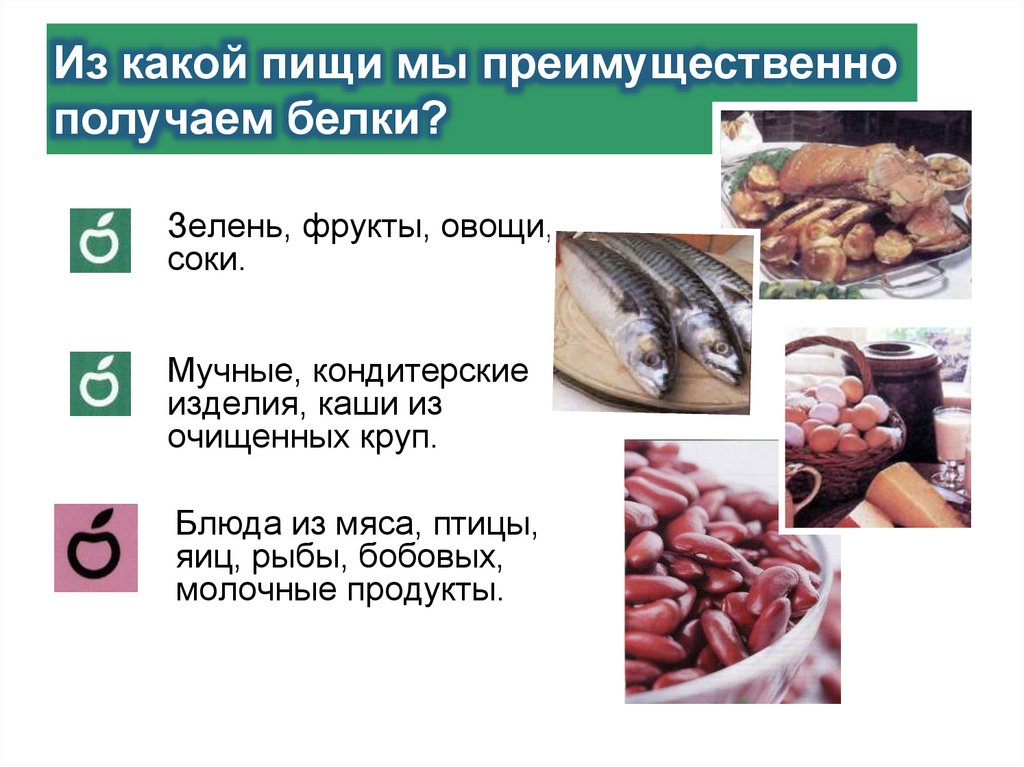 Из какой пищи мы преимущественно получаем белки?

Зелень, фрукты, овощи, соки.

Мучные, кондитерские изделия, каши из очищенных круп.

Блюда из мяса, птицы, яиц, рыбы, бобовых, молочные продукты.